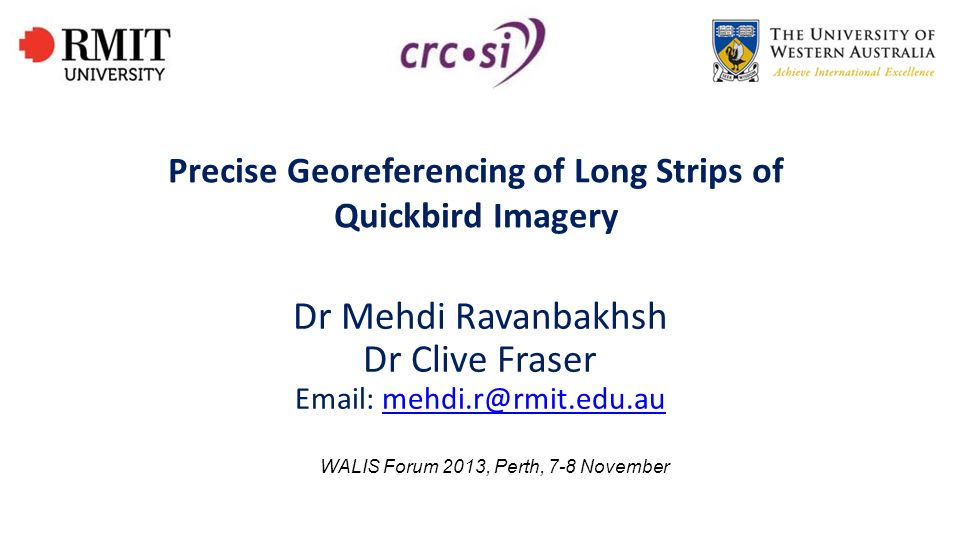 RMIT UNIVERSITY

crc•si

THE UNIVERSITY OF WESTERN AUSTRALIA
Achieve International Excellence

Precise Georeferencing of Long Strips of Quickbird Imagery

Dr Mehdi Ravanbakhsh
Dr Clive Fraser
Email: mehdi.r@rmit.edu.au

WALIS Forum 2013, Perth, 7-8 November